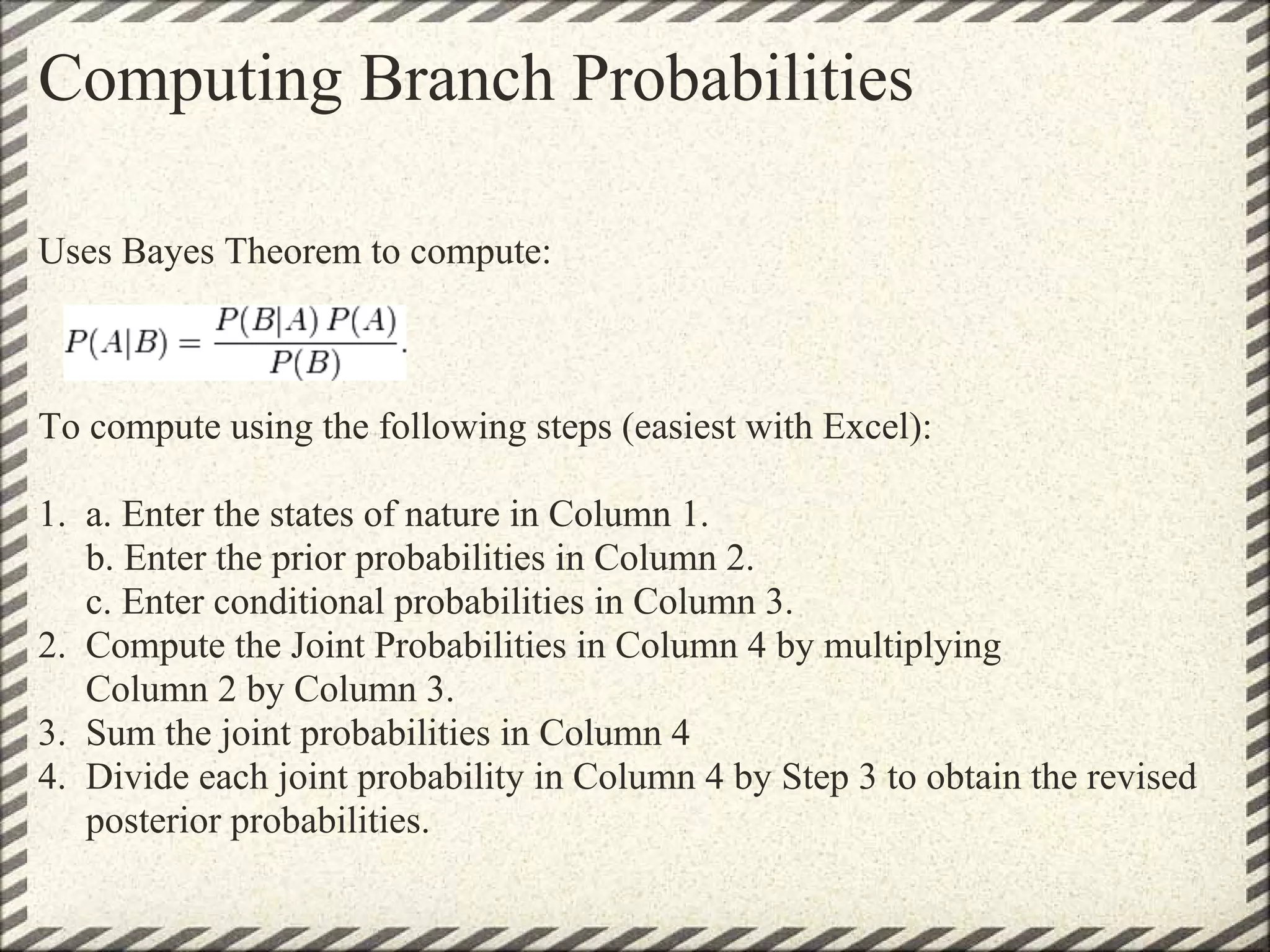 Computing Branch Probabilities

Uses Bayes Theorem to compute:

$P(A|B) = \frac{P(B|A)\,P(A)}{P(B)}.$

To compute using the following steps (easiest with Excel):

1. a. Enter the states of nature in Column 1.
b. Enter the prior probabilities in Column 2.
c. Enter conditional probabilities in Column 3.
2. Compute the Joint Probabilities in Column 4 by multiplying Column 2 by Column 3.
3. Sum the joint probabilities in Column 4
4. Divide each joint probability in Column 4 by Step 3 to obtain the revised posterior probabilities.